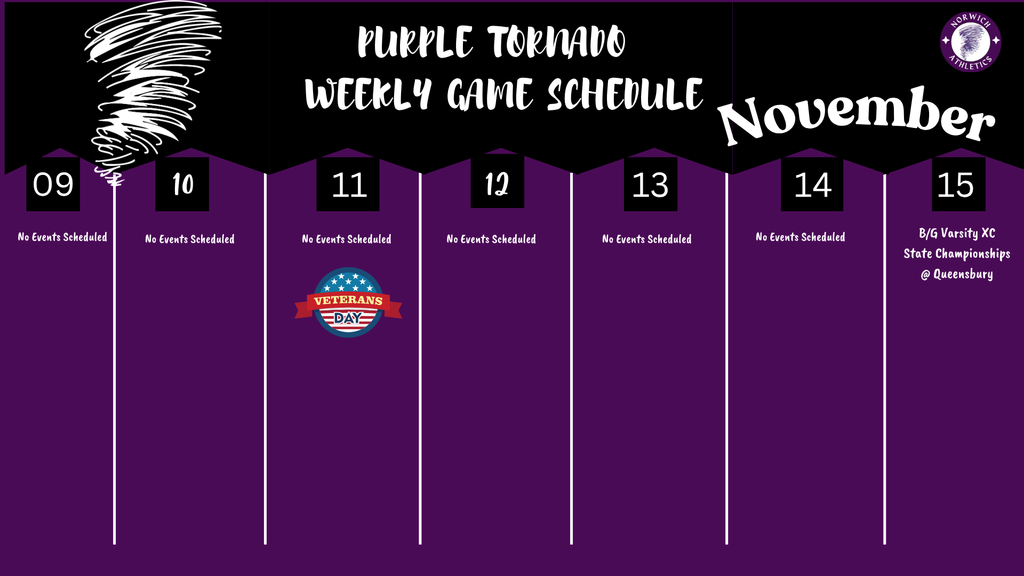 PURPLE TORNADO
WEEKLY GAME SCHEDULE

NORWICH ATHLETICS

November

09
No Events Scheduled

10
No Events Scheduled

11
No Events Scheduled
VETERANS DAY

12
No Events Scheduled

13
No Events Scheduled

14
No Events Scheduled

15
B/G Varsity XC State Championships @ Queensbury